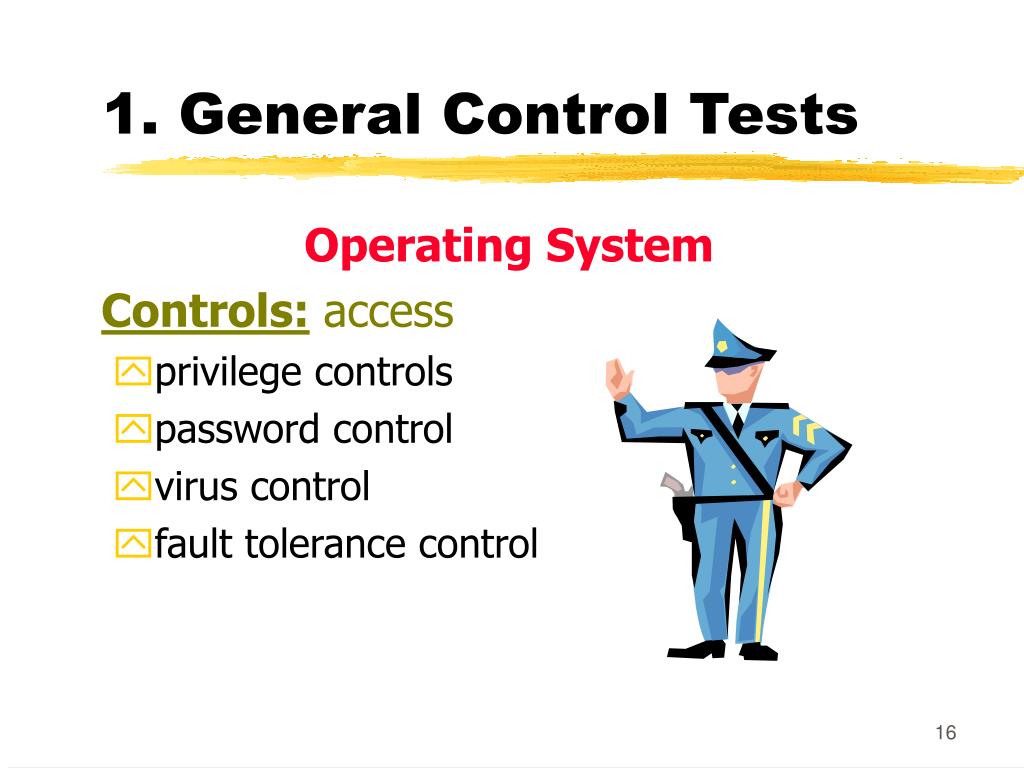 1. General Control Tests

Operating System

Controls: access

privilege controls

password control

virus control

fault tolerance control

16